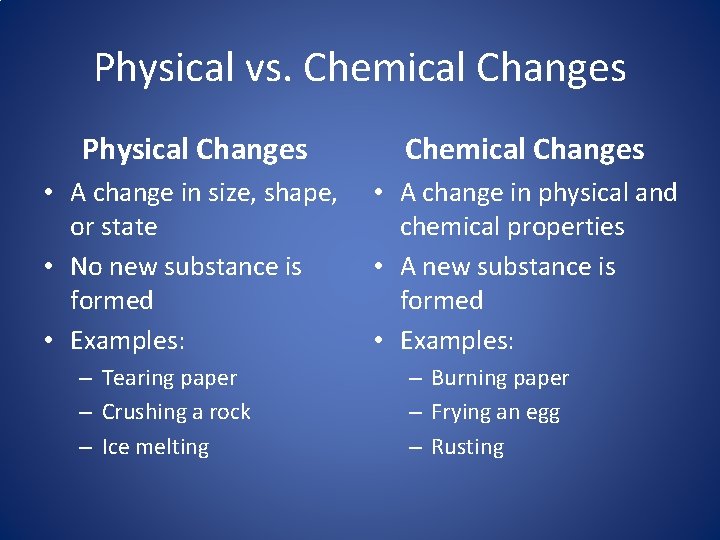 Physical vs. Chemical Changes

Physical Changes

• A change in size, shape, or state
• No new substance is formed
• Examples:
– Tearing paper
– Crushing a rock
– Ice melting

Chemical Changes

• A change in physical and chemical properties
• A new substance is formed
• Examples:
– Burning paper
– Frying an egg
– Rusting